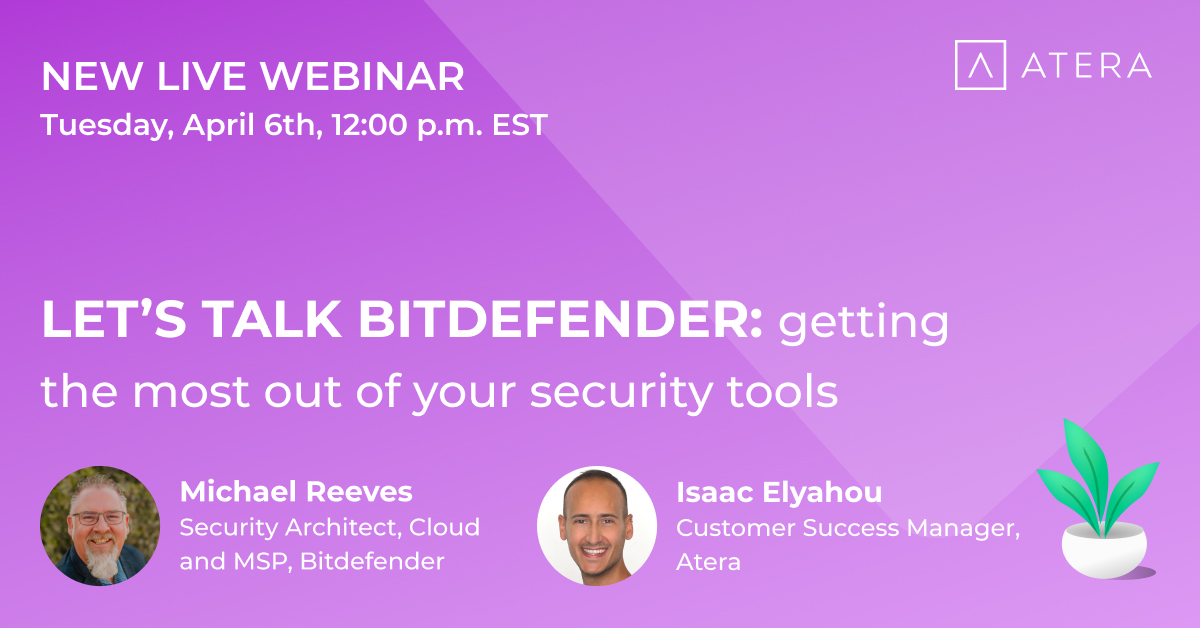 NEW LIVE WEBINAR
Tuesday, April 6th, 12:00 p.m. EST

ATERA

LET'S TALK BITDEFENDER: getting the most out of your security tools

Michael Reeves
Security Architect, Cloud and MSP, Bitdefender

Isaac Elyahou
Customer Success Manager, Atera